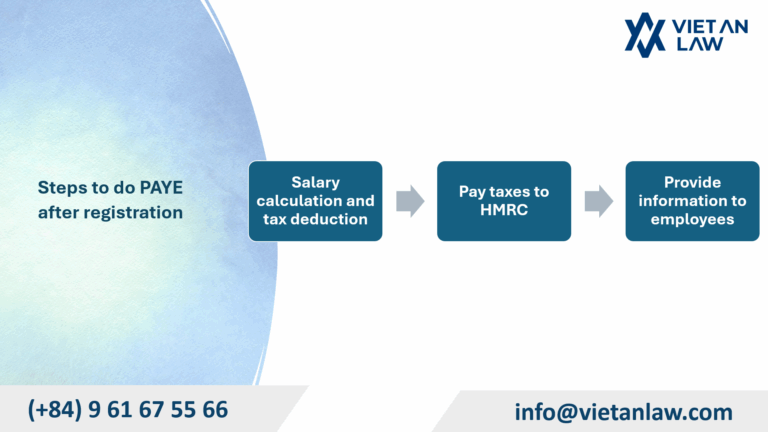 VIET AN LAW

Steps to do PAYE after registration

Salary calculation and tax deduction

Pay taxes to HMRC

Provide information to employees

(+84) 9 61 67 55 66

info@vietanlaw.com